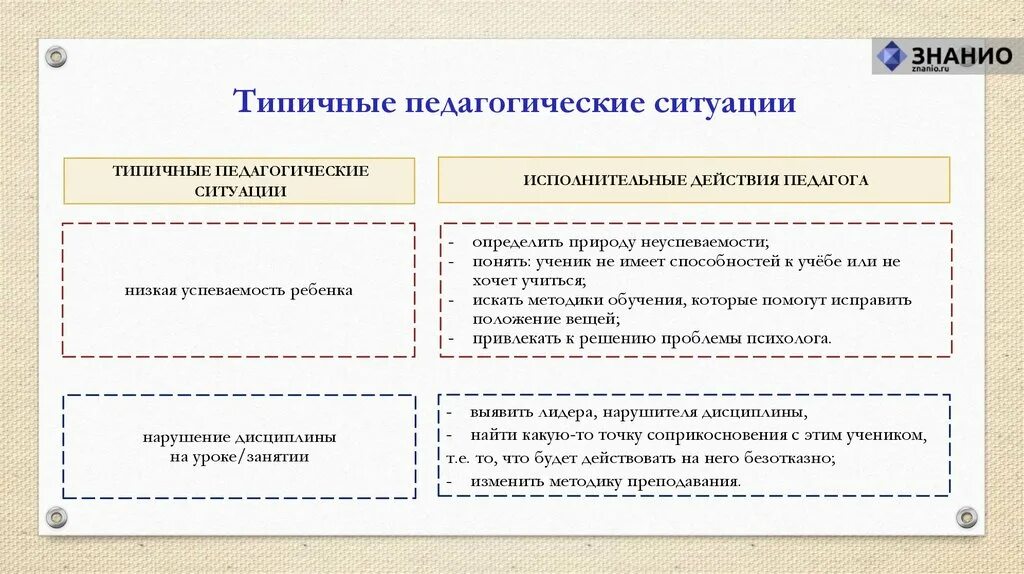 ЗНАНИО
znanio.ru

Типичные педагогические ситуации

| ТИПИЧНЫЕ ПЕДАГОГИЧЕСКИЕ СИТУАЦИИ | ИСПОЛНИТЕЛЬНЫЕ ДЕЙСТВИЯ ПЕДАГОГА |
|---|---|
| низкая успеваемость ребенка | - определить природу неуспеваемости; - понять: ученик не имеет способностей к учёбе или не хочет учиться; - искать методики обучения, которые помогут исправить положение вещей; - привлекать к решению проблемы психолога. |
| нарушение дисциплины на уроке/занятии | - выявить лидера, нарушителя дисциплины, - найти какую-то точку соприкосновения с этим учеником, т.е. то, что будет действовать на него безотказно; - изменить методику преподавания. |